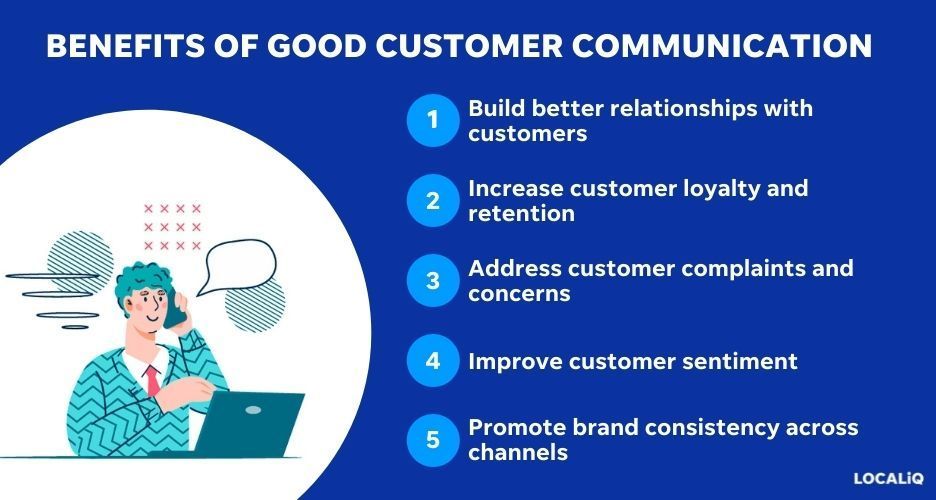 BENEFITS OF GOOD CUSTOMER COMMUNICATION

1 Build better relationships with customers

2 Increase customer loyalty and retention

3 Address customer complaints and concerns

4 Improve customer sentiment

5 Promote brand consistency across channels

LOCALiQ